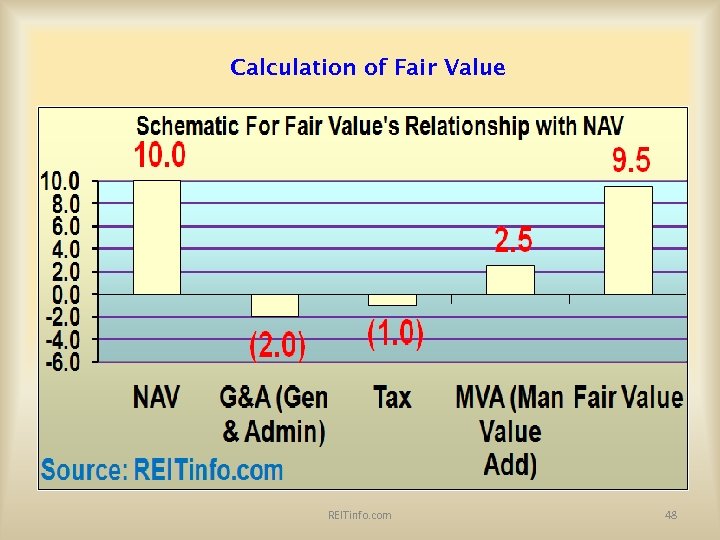 Calculation of Fair Value

Schematic For Fair Value's Relationship with NAV

10.0
8.0
6.0
4.0
2.0
0.0
-2.0
-4.0
-6.0

10.0
(2.0)
(1.0)
2.5
9.5

NAV
G&A (Gen & Admin)
Tax
MVA (Man Value Add)
Fair Value

Source: REITinfo.com

REITinfo.com

48